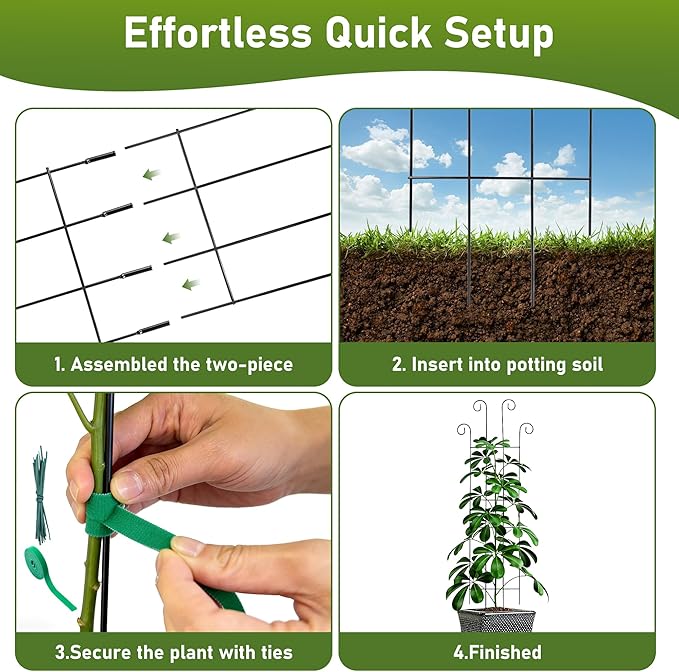 Effortless Quick Setup

1. Assembled the two-piece

2. Insert into potting soil

3.Secure the plant with ties

4.Finished